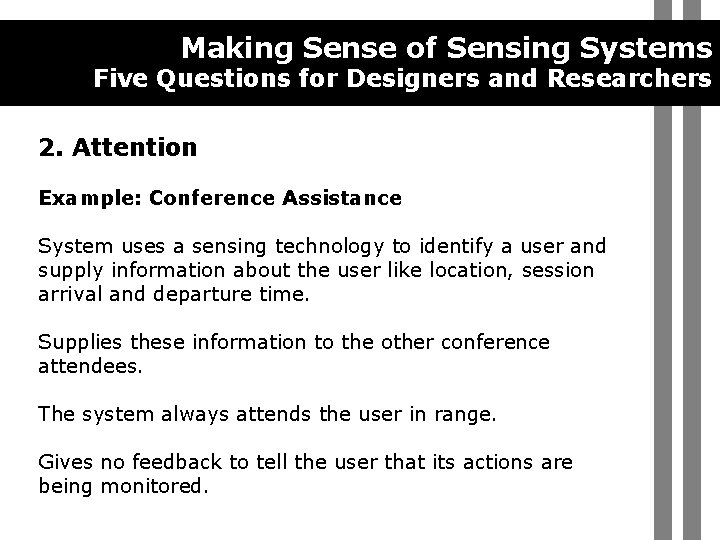 Making Sense of Sensing Systems
Five Questions for Designers and Researchers

2. Attention

Example: Conference Assistance

System uses a sensing technology to identify a user and supply information about the user like location, session arrival and departure time.

Supplies these information to the other conference attendees.

The system always attends the user in range.

Gives no feedback to tell the user that its actions are being monitored.